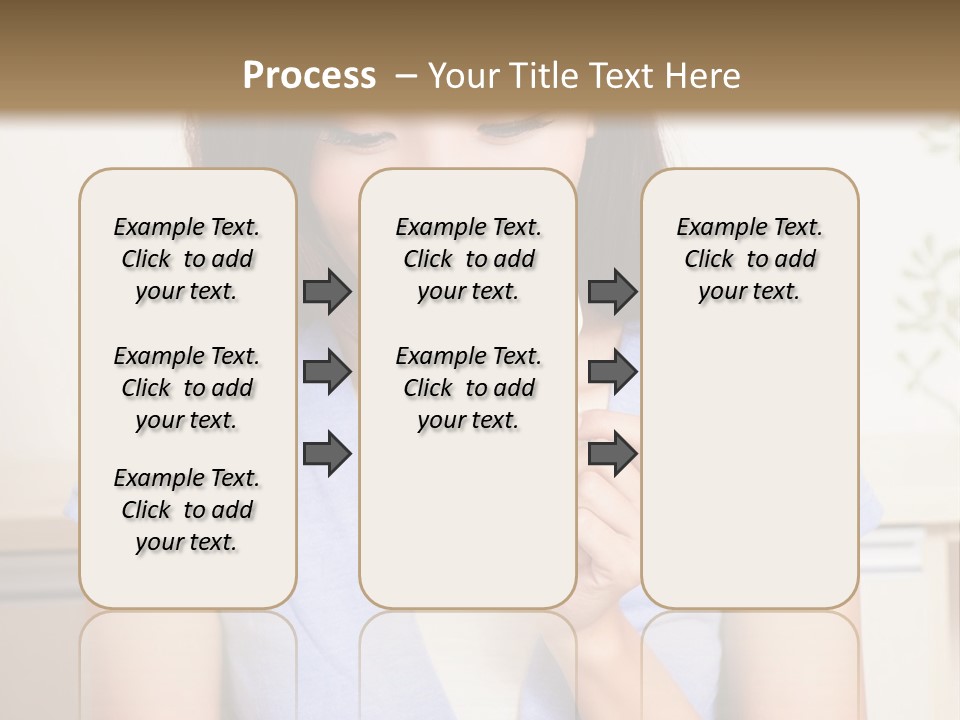 Process – Your Title Text Here

Example Text. Click to add your text.

Example Text. Click to add your text.

Example Text. Click to add your text.

Example Text. Click to add your text.

Example Text. Click to add your text.

Example Text. Click to add your text.